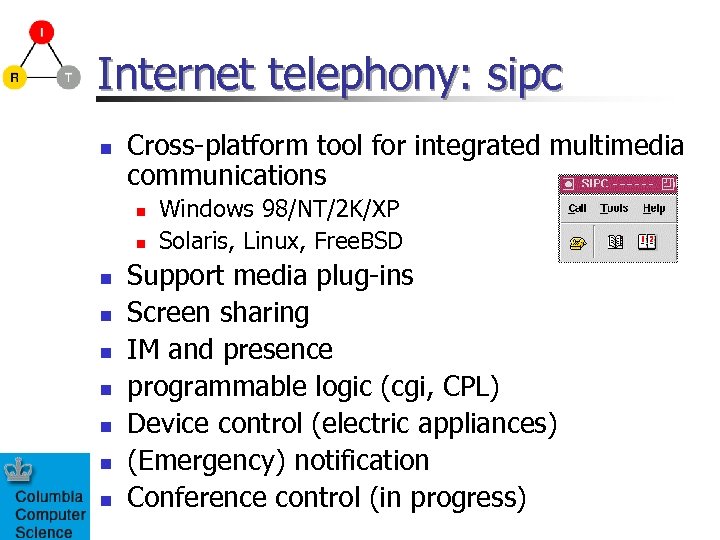 I

R T

Internet telephony: sipc

- Cross-platform tool for integrated multimedia communications
  - Windows 98/NT/2K/XP
  - Solaris, Linux, FreeBSD
- Support media plug-ins
- Screen sharing
- IM and presence
- programmable logic (cgi, CPL)
- Device control (electric appliances)
- (Emergency) notification
- Conference control (in progress)

SIPC

Call Tools Help

Columbia Computer Science